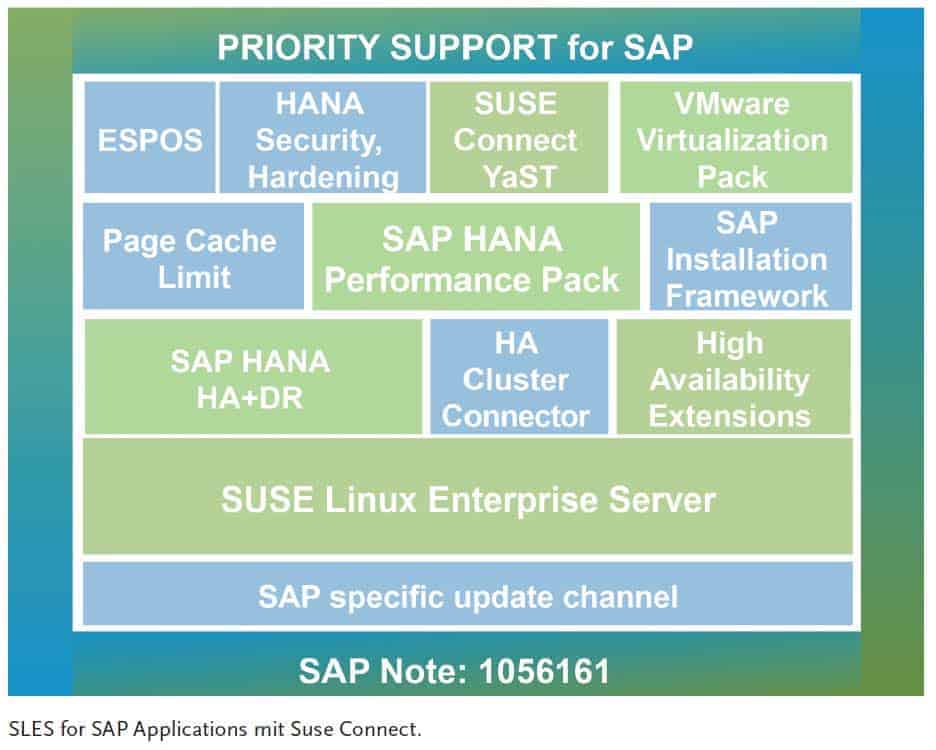 PRIORITY SUPPORT for SAP

ESPOS

HANA Security, Hardening

SUSE Connect YaST

VMware Virtualization Pack

Page Cache Limit

SAP HANA Performance Pack

SAP Installation Framework

SAP HANA HA+DR

HA Cluster Connector

High Availability Extensions

SUSE Linux Enterprise Server

SAP specific update channel

SAP Note: 1056161

SLES for SAP Applications mit Suse Connect.